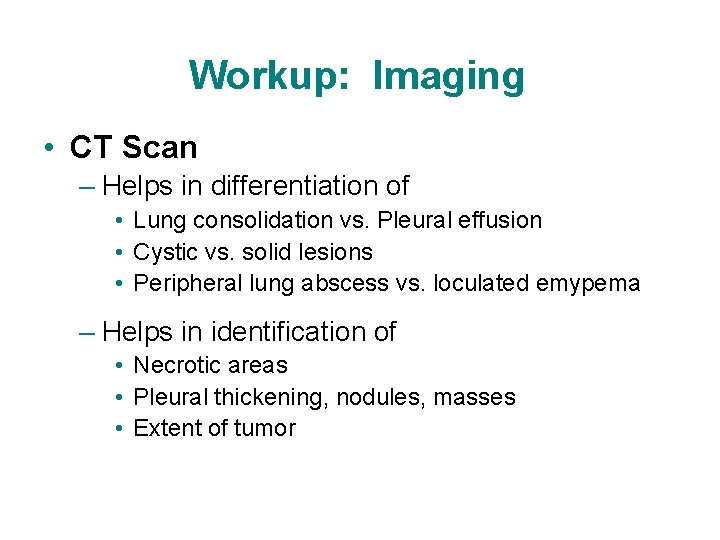 Workup: Imaging

• CT Scan
– Helps in differentiation of
• Lung consolidation vs. Pleural effusion
• Cystic vs. solid lesions
• Peripheral lung abscess vs. loculated emypema
– Helps in identification of
• Necrotic areas
• Pleural thickening, nodules, masses
• Extent of tumor